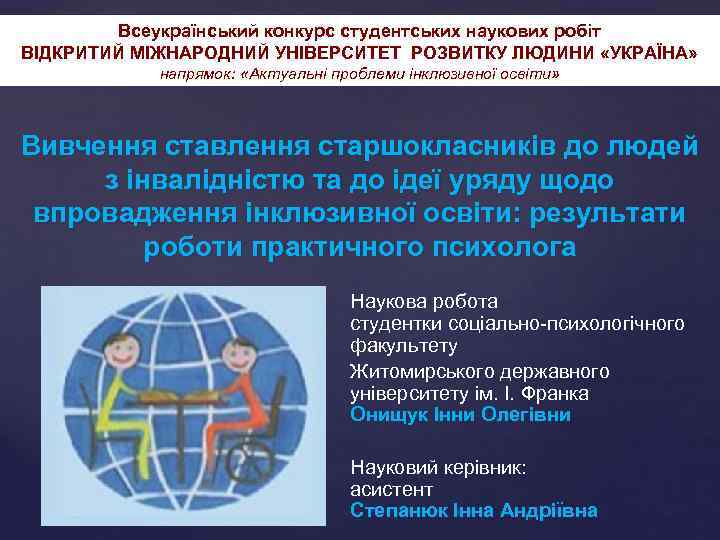 Всеукраїнський конкурс студентських наукових робіт
ВІДКРИТИЙ МІЖНАРОДНИЙ УНІВЕРСИТЕТ РОЗВИТКУ ЛЮДИНИ «УКРАЇНА»
напрямок: «Актуальні проблеми інклюзивної освіти»

Вивчення ставлення старшокласників до людей з інвалідністю та до ідеї уряду щодо впровадження інклюзивної освіти: результати роботи практичного психолога

Наукова робота студентки соціально-психологічного факультету

Житомирського державного університету ім. І. Франка
Онищук Інни Олегівни

Науковий керівник:
асистент
Степанюк Інна Андріївна